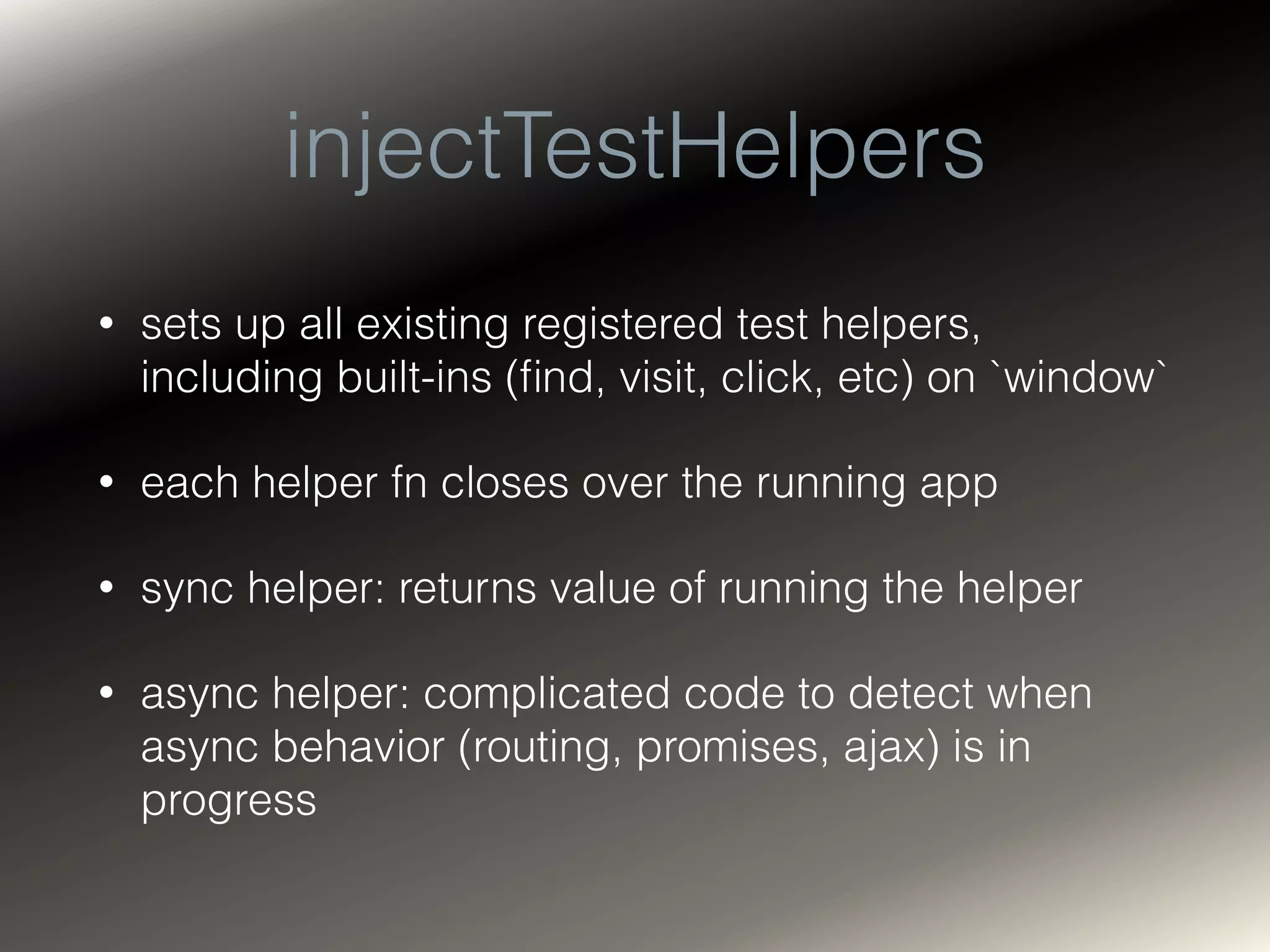 injectTestHelpers

• sets up all existing registered test helpers, including built-ins (find, visit, click, etc) on `window`

• each helper fn closes over the running app

• sync helper: returns value of running the helper

• async helper: complicated code to detect when async behavior (routing, promises, ajax) is in progress